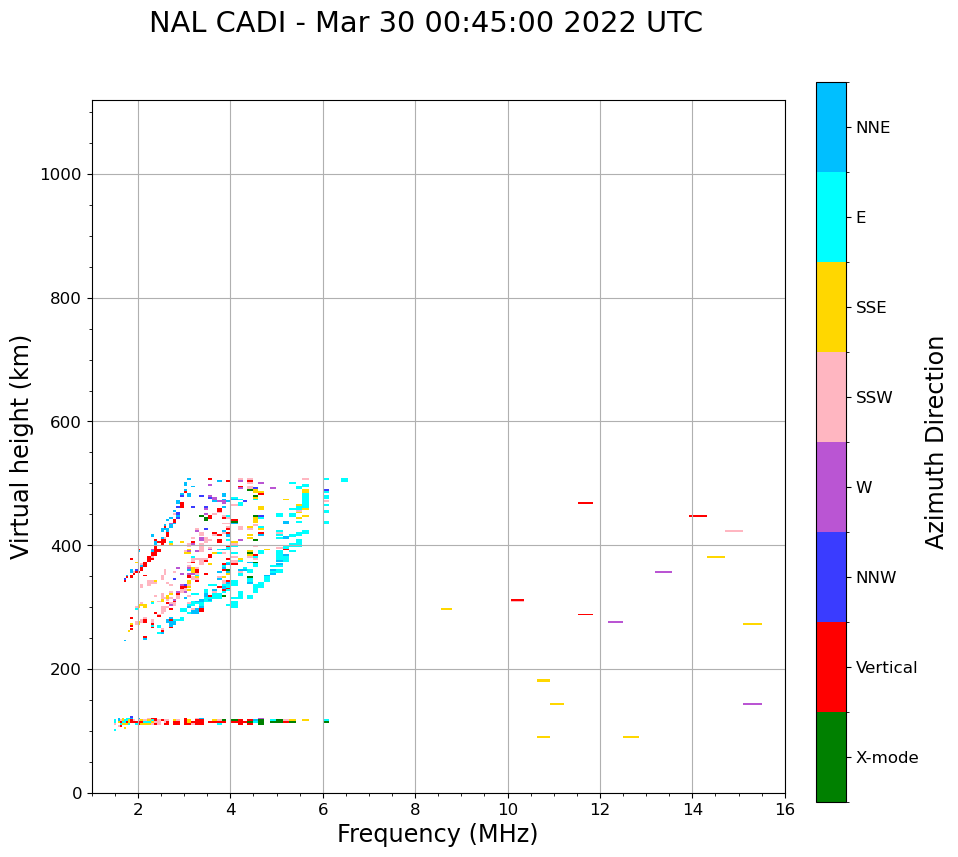 NAL CADI - Mar 30 00:45:00 2022 UTC

Virtual height (km)

1000
800
600
400
200
0

2
4
6
8
10
12
14
16

Frequency (MHz)

NNE
E
SSE
SSW
W
NNW
Vertical
X-mode

Azimuth Direction